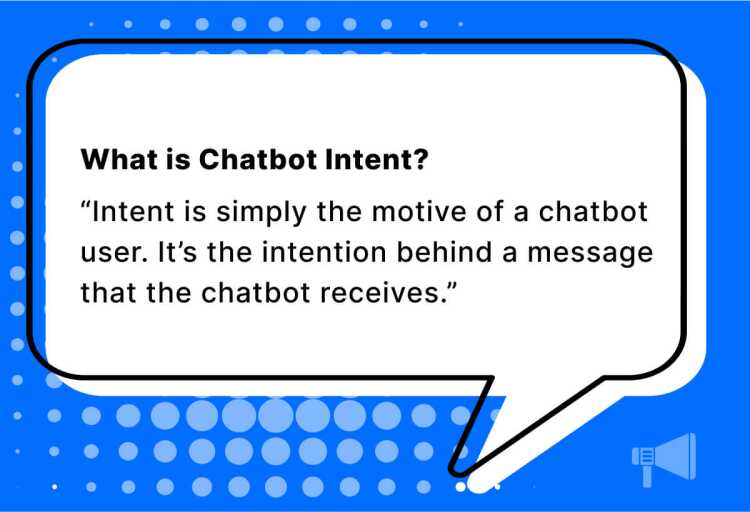 What is Chatbot Intent?

“Intent is simply the motive of a chatbot user. It’s the intention behind a message that the chatbot receives.”